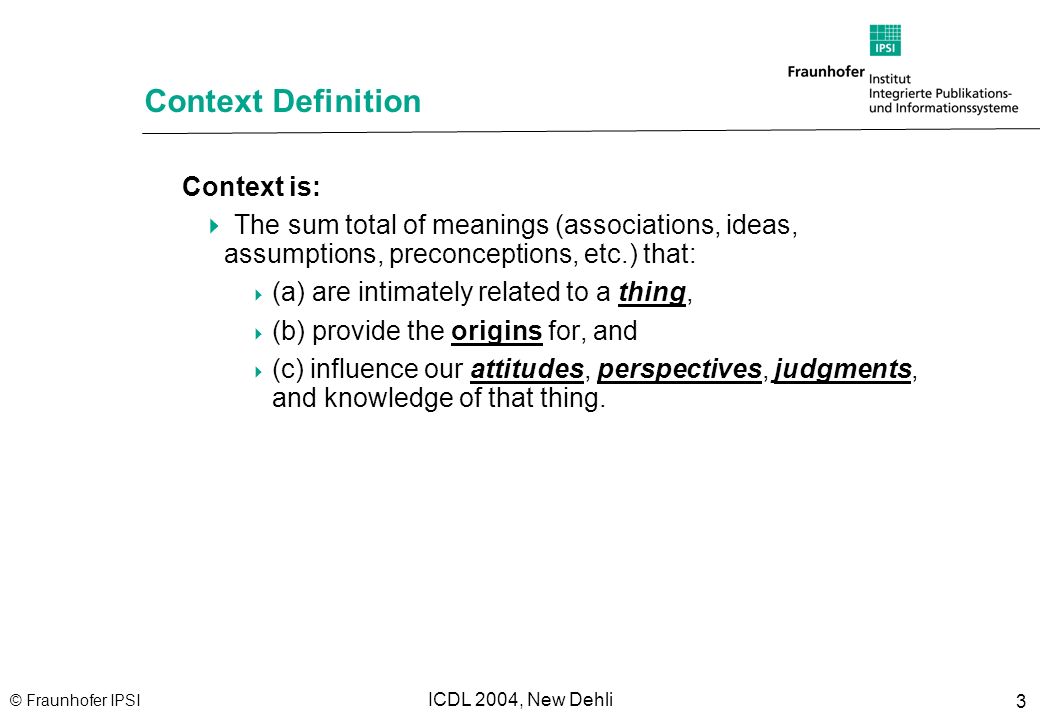 IPSI

Fraunhofer Institut Integrierte Publikations- und Informationssysteme

Context Definition

Context is:

The sum total of meanings (associations, ideas, assumptions, preconceptions, etc.) that:

(a) are intimately related to a thing,

(b) provide the origins for, and

(c) influence our attitudes, perspectives, judgments, and knowledge of that thing.

© Fraunhofer IPSI

ICDL 2004, New Dehli

3